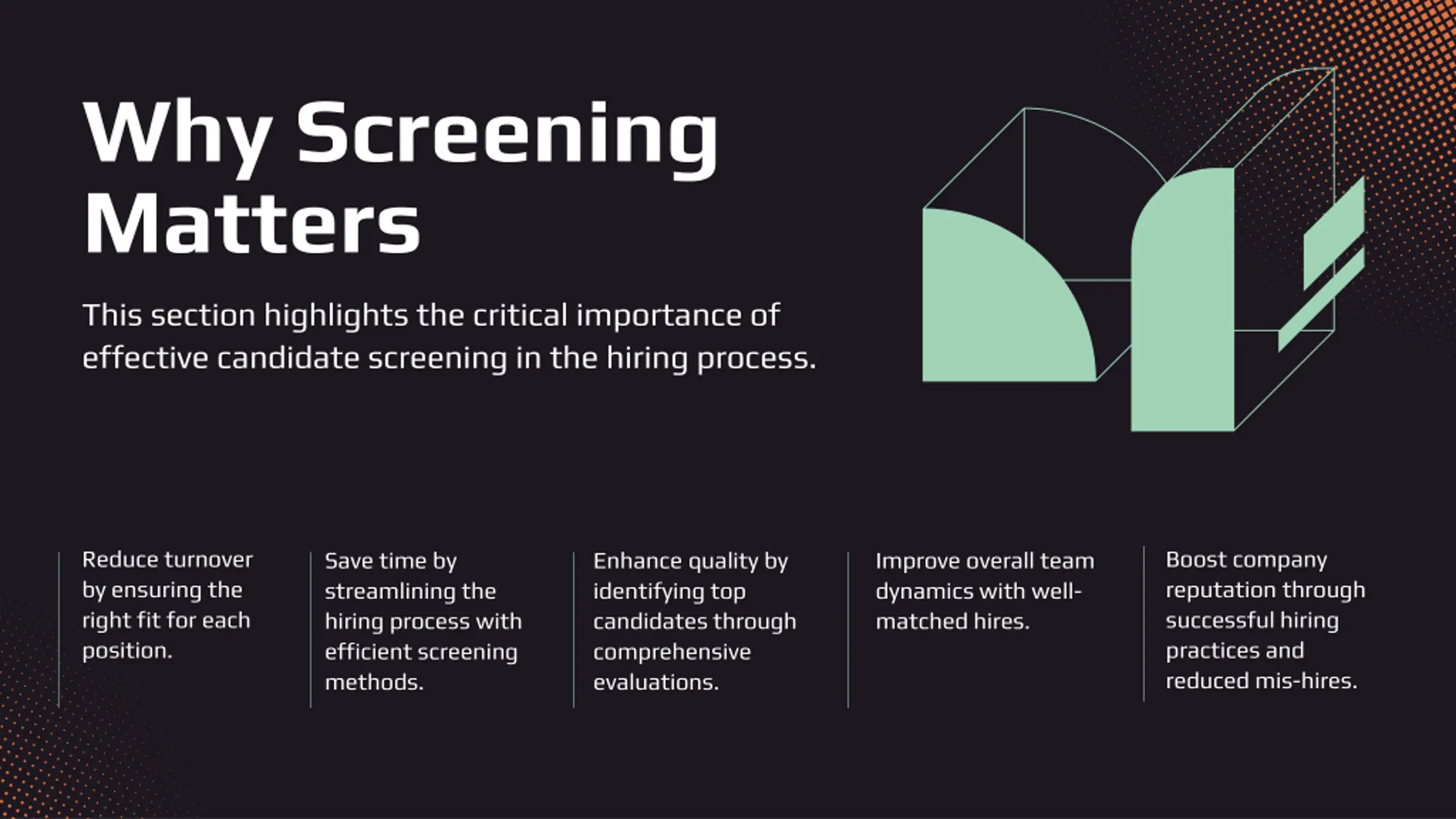 Why Screening Matters

This section highlights the critical importance of effective candidate screening in the hiring process.

Reduce turnover by ensuring the right fit for each position.

Save time by streamlining the hiring process with efficient screening methods.

Enhance quality by identifying top candidates through comprehensive evaluations.

Improve overall team dynamics with well-matched hires.

Boost company reputation through successful hiring practices and reduced mis-hires.